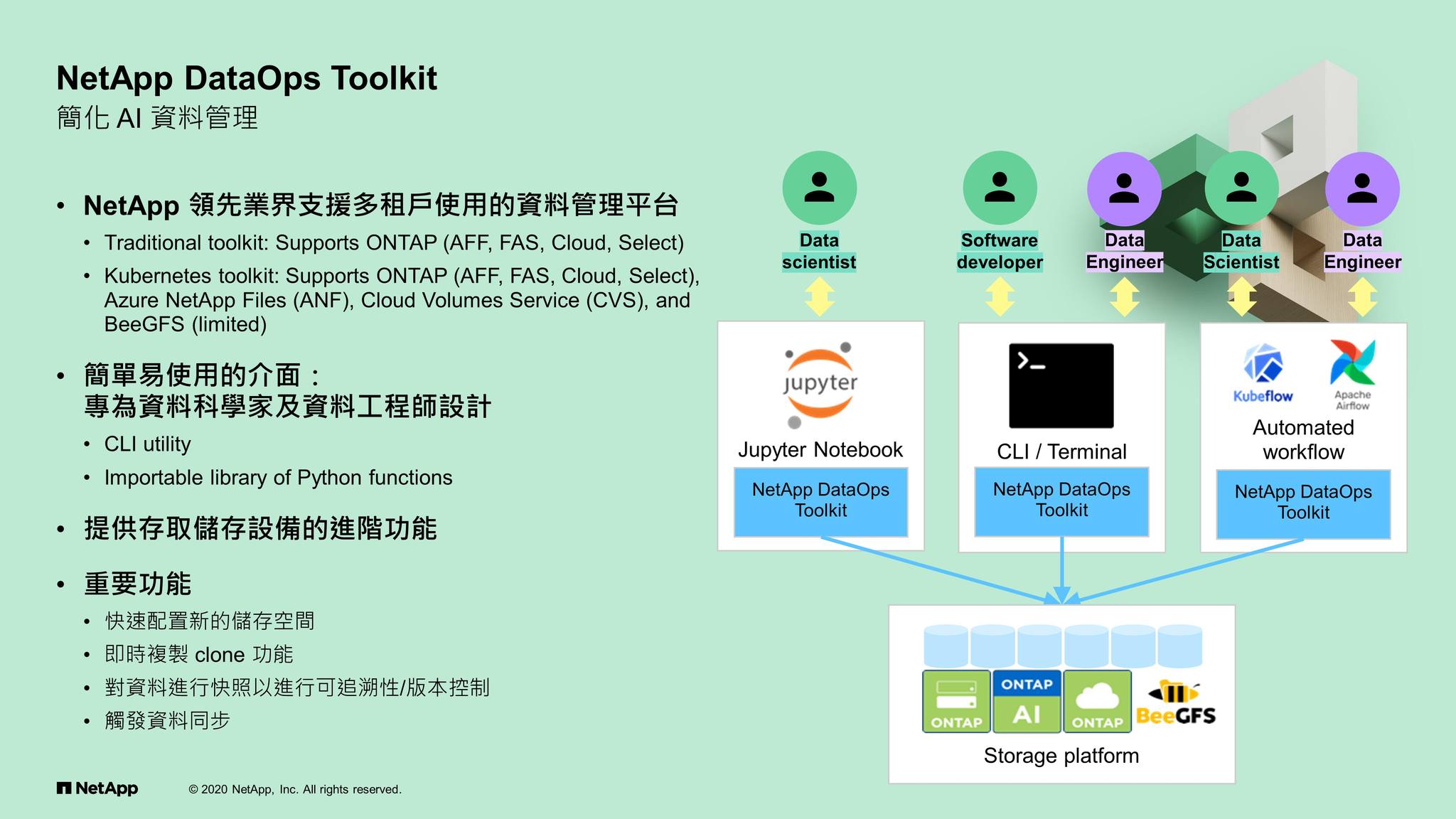 NetApp DataOps Toolkit
簡化 AI 資料管理

• NetApp 領先業界支援多租戶使用的資料管理平台
• Traditional toolkit: Supports ONTAP (AFF, FAS, Cloud, Select)
• Kubernetes toolkit: Supports ONTAP (AFF, FAS, Cloud, Select), Azure NetApp Files (ANF), Cloud Volumes Service (CVS), and BeeGFS (limited)

• 簡單易使用的介面：
專為資料科學家及資料工程師設計
• CLI utility
• Importable library of Python functions

• 提供存取儲存設備的進階功能

• 重要功能
• 快速配置新的儲存空間
• 即時複製 clone 功能
• 對資料進行快照以進行可追溯性/版本控制
• 觸發資料同步

Data scientist
Software developer
Data Engineer
Data Scientist
Data Engineer

jupyter
Jupyter Notebook
NetApp DataOps Toolkit

CLI / Terminal
NetApp DataOps Toolkit

Kubeflow
Apache Airflow
Automated workflow
NetApp DataOps Toolkit

ONTAP
ONTAP AI
ONTAP
BeeGFS
Storage platform

NetApp
© 2020 NetApp, Inc. All rights reserved.